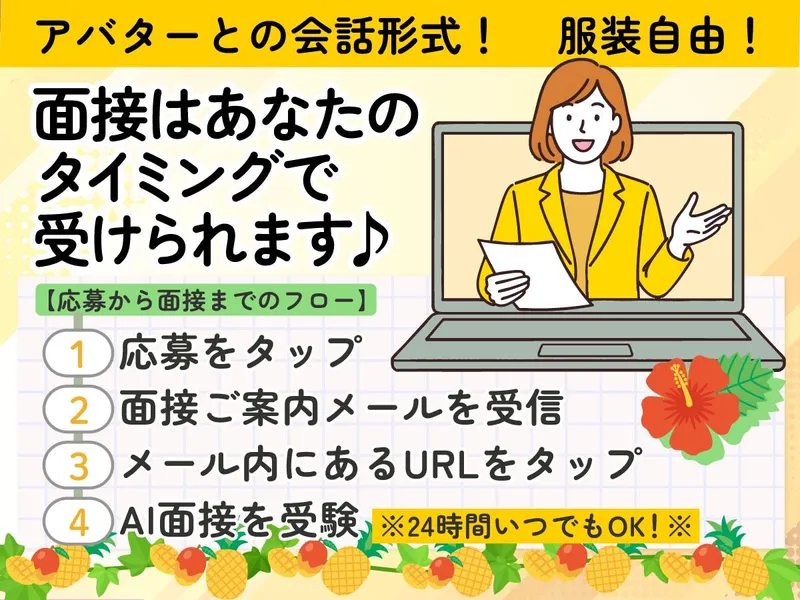 アバターとの会話形式！　服装自由！

面接はあなたのタイミングで受けられます♪

【応募から面接までのフロー】

1 応募をタップ

2 面接ご案内メールを受信

3 メール内にあるURLをタップ

4 AI面接を受験

※24時間いつでもOK！※